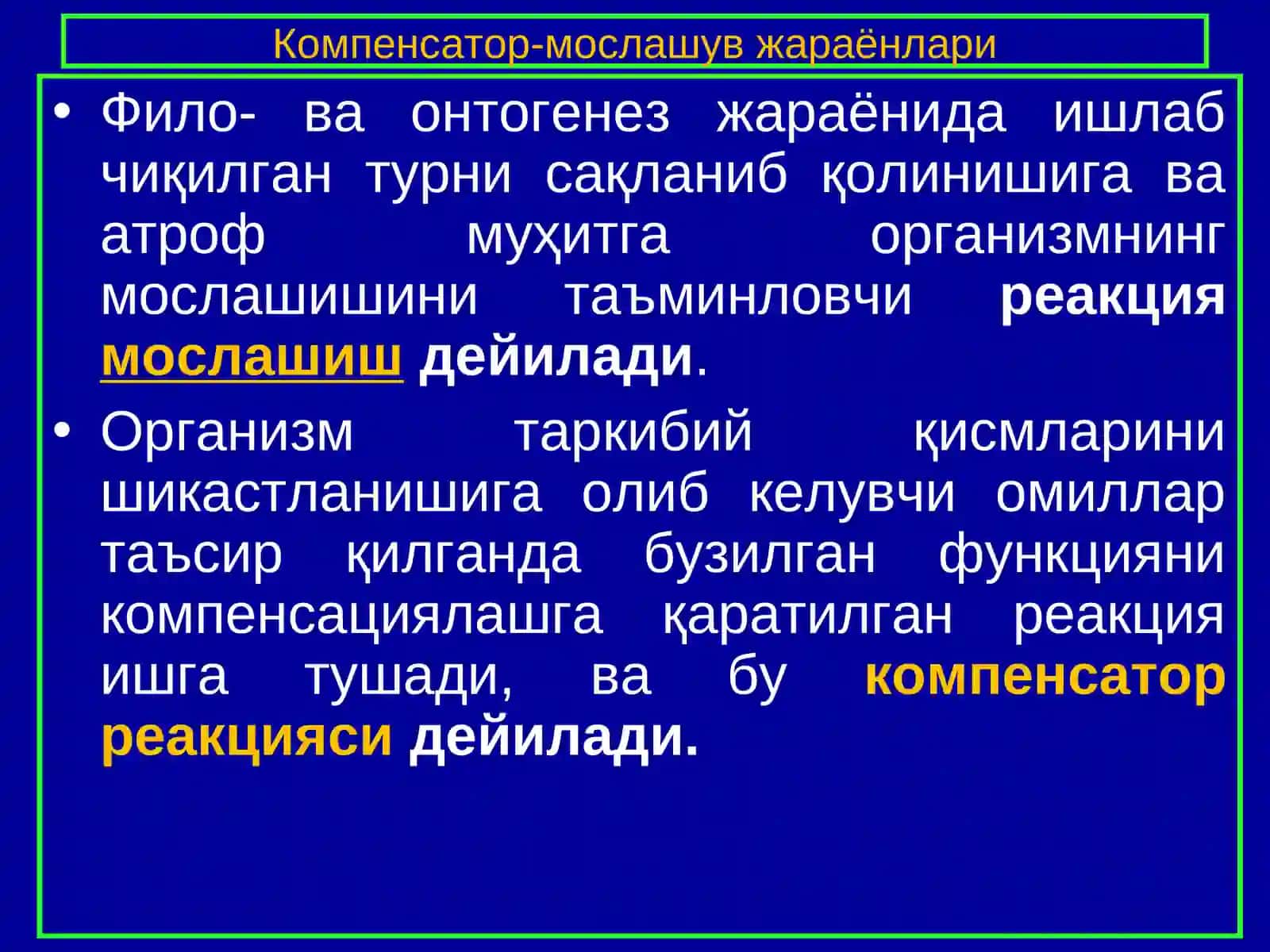 Компенсатор-мослашув жараёнлари

• Фило- ва онтогенез жараёнида ишлаб чиқилган турни сақланиб қолинишига ва атроф муҳитга организмнинг мослашишини таъминловчи реакция мослашиш дейилади.

• Организм таркибий қисмларини шикастланишига олиб келувчи омиллар таъсир қилганда бузилган функцияни компенсациялашга қаратилган реакция ишга тушади, ва бу компенсатор реакцияси дейилади.